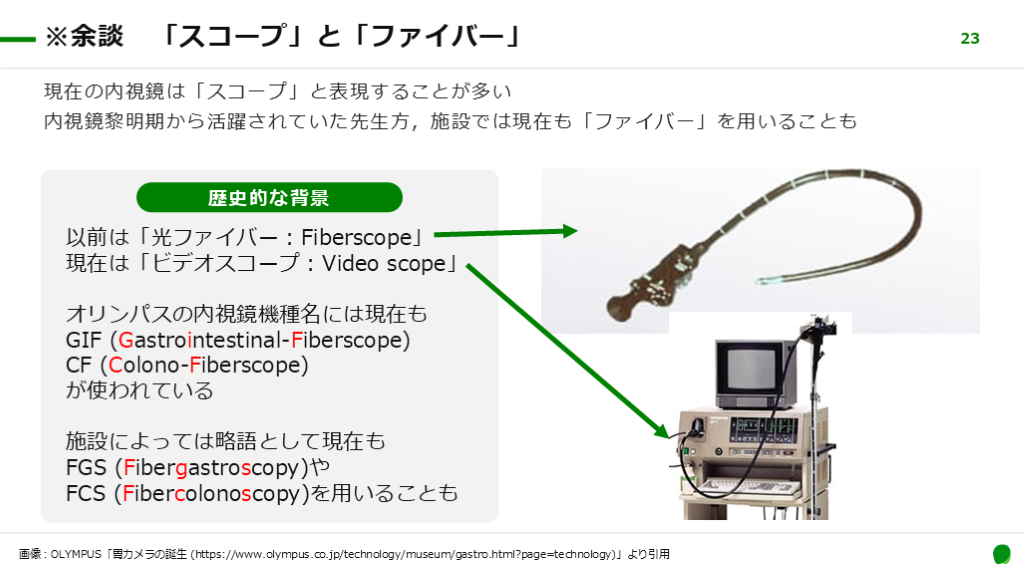 ※余談　「スコープ」と「ファイバー」

23

現在の内視鏡は「スコープ」と表現することが多い
内視鏡黎明期から活躍されていた先生方，施設では現在も「ファイバー」を用いることも

歴史的な背景

以前は「光ファイバー：Fiberscope」
現在は「ビデオスコープ：Video scope」

オリンパスの内視鏡機種名には現在も
GIF (Gastrointestinal-Fiberscope)
CF (Colono-Fiberscope)
が使われている

施設によっては略語として現在も
FGS (Fibergastroscopy)や
FCS (Fibercolonoscopy)を用いることも

画像：OLYMPUS「胃カメラの誕生 (https://www.olympus.co.jp/technology/museum/gastro.html?page=technology)」より引用